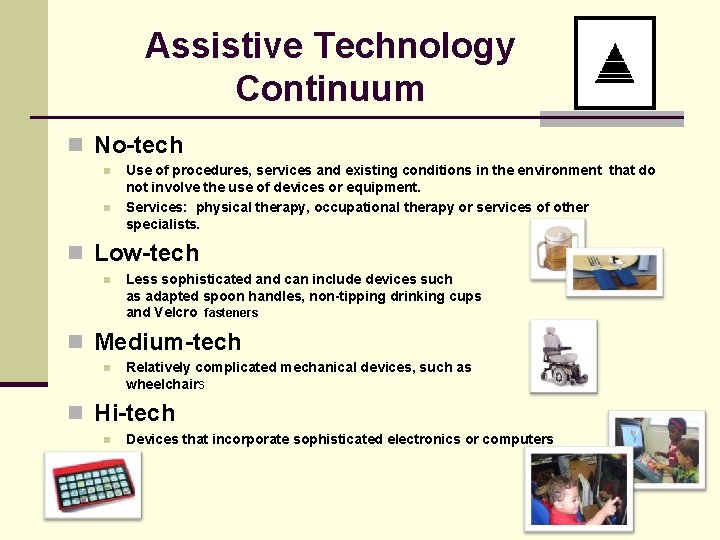 Assistive Technology Continuum

No-tech

Use of procedures, services and existing conditions in the environment that do not involve the use of devices or equipment.

Services: physical therapy, occupational therapy or services of other specialists.

Low-tech

Less sophisticated and can include devices such as adapted spoon handles, non-tipping drinking cups and Velcro fasteners

Medium-tech

Relatively complicated mechanical devices, such as wheelchairs

Hi-tech

Devices that incorporate sophisticated electronics or computers